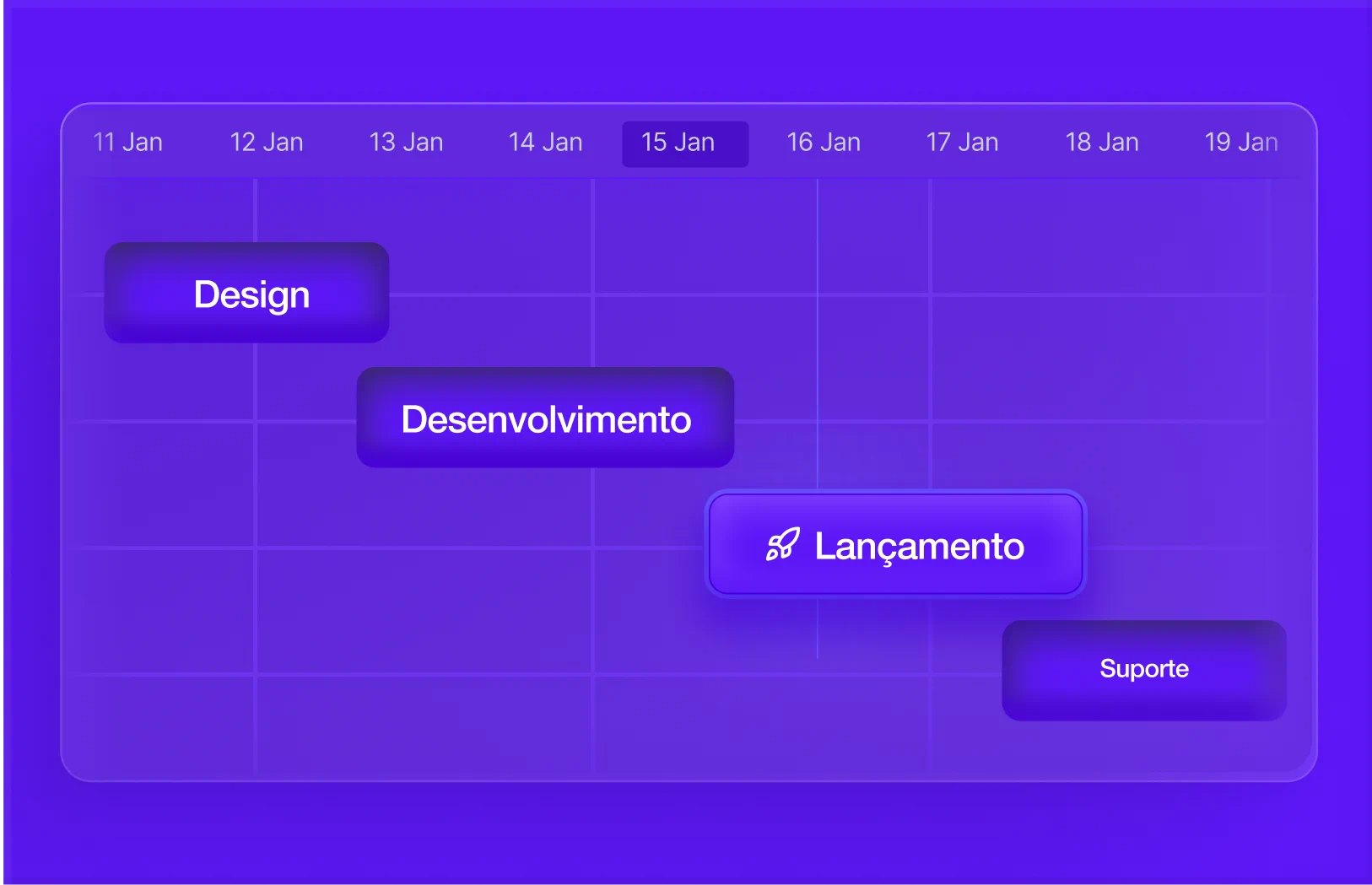 11 Jan 12 Jan 13 Jan 14 Jan 15 Jan 16 Jan 17 Jan 18 Jan 19 Jan

Design

Desenvolvimento

Lançamento

Suporte